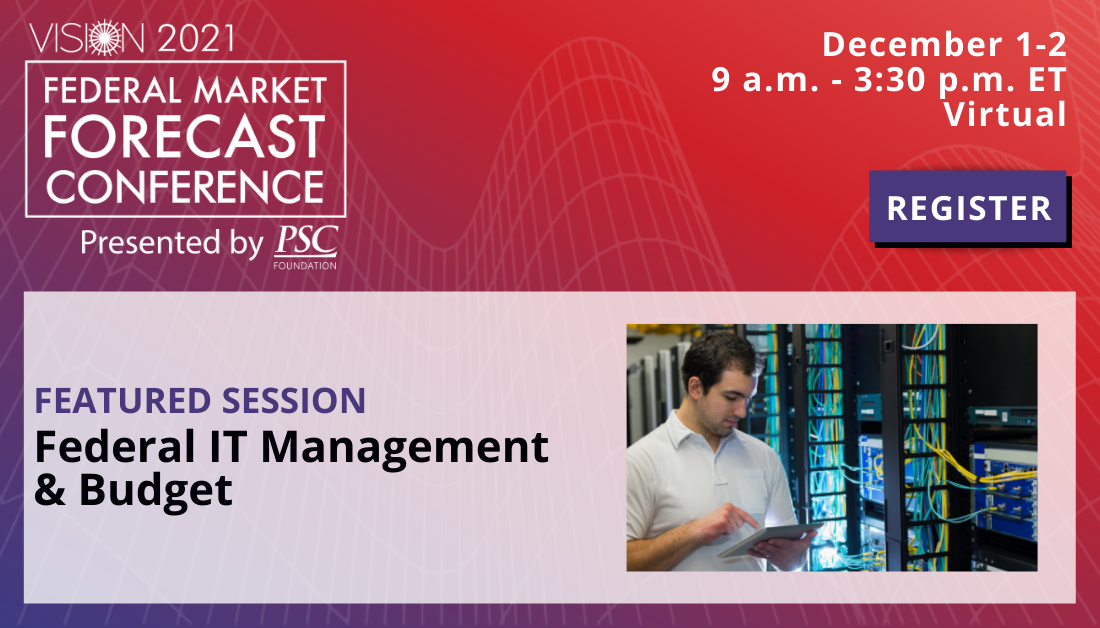 VISION 2021
FEDERAL MARKET FORECAST CONFERENCE
Presented by PSC FOUNDATION

December 1-2
9 a.m. - 3:30 p.m. ET
Virtual

REGISTER

FEATURED SESSION
Federal IT Management & Budget